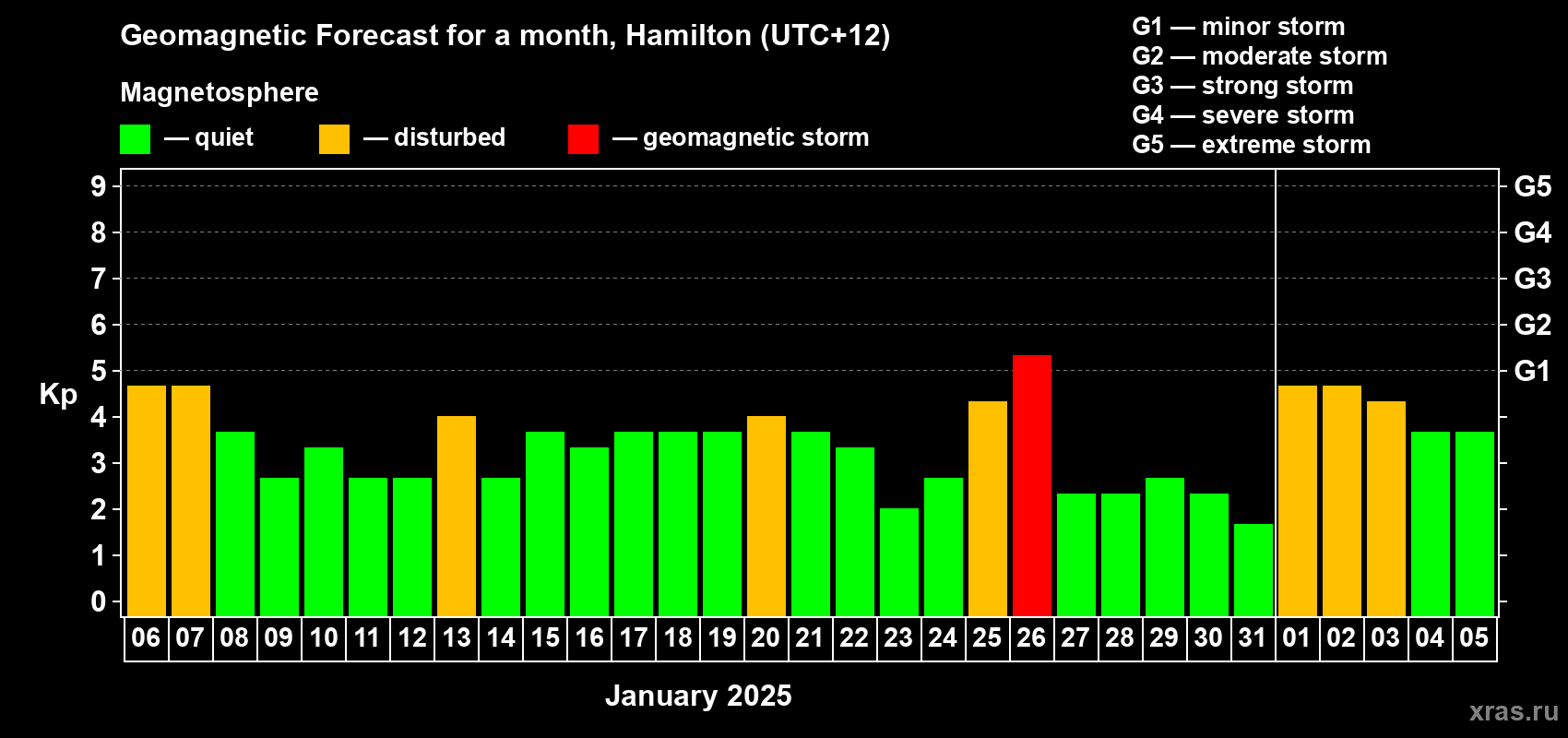 Geomagnetic Forecast for a month, Hamilton (UTC+12)

Magnetosphere

— quiet — disturbed — geomagnetic storm

G1 — minor storm
G2 — moderate storm
G3 — strong storm
G4 — severe storm
G5 — extreme storm

Kp

9
8
7
6
5
4
3
2
1
0

G5
G4
G3
G2
G1

06 07 08 09 10 11 12 13 14 15 16 17 18 19 20 21 22 23 24 25 26 27 28 29 30 31 01 02 03 04 05

January 2025

xras.ru